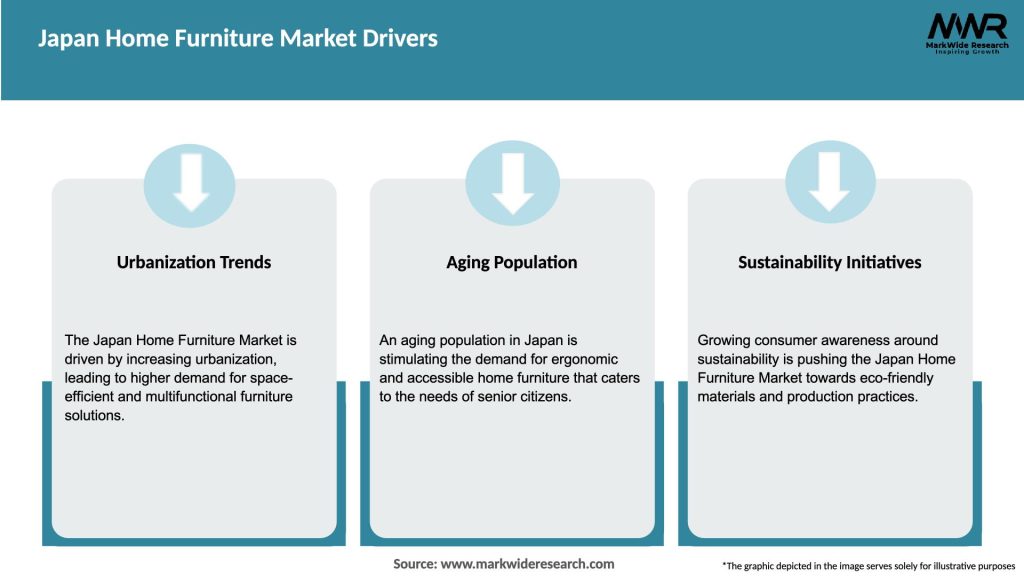 Japan Home Furniture Market Drivers

MWR
MarkWide Research
Inspiring Growth

Urbanization Trends

The Japan Home Furniture Market is driven by increasing urbanization, leading to higher demand for space-efficient and multifunctional furniture solutions.

Aging Population

An aging population in Japan is stimulating the demand for ergonomic and accessible home furniture that caters to the needs of senior citizens.

Sustainability Initiatives

Growing consumer awareness around sustainability is pushing the Japan Home Furniture Market towards eco-friendly materials and production practices.

Source: www.markwideresearch.com

*The graphic depicted in the image serves solely for illustrative purposes